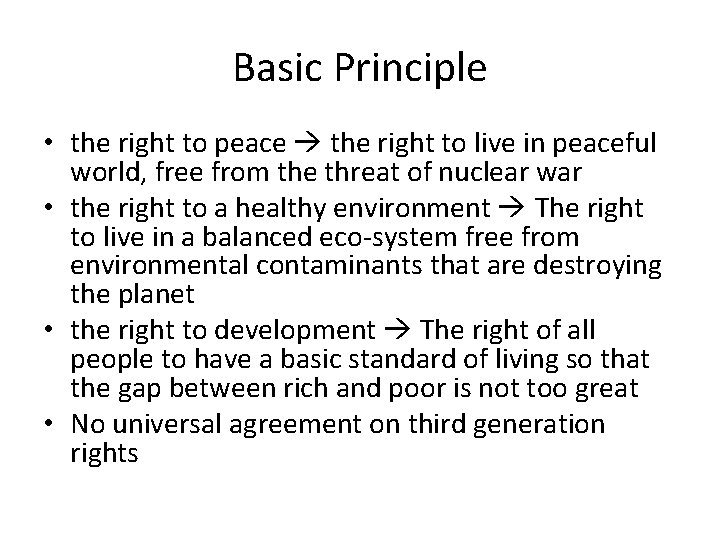 Basic Principle

• the right to peace → the right to live in peaceful world, free from the threat of nuclear war
• the right to a healthy environment → The right to live in a balanced eco-system free from environmental contaminants that are destroying the planet
• the right to development → The right of all people to have a basic standard of living so that the gap between rich and poor is not too great
• No universal agreement on third generation rights